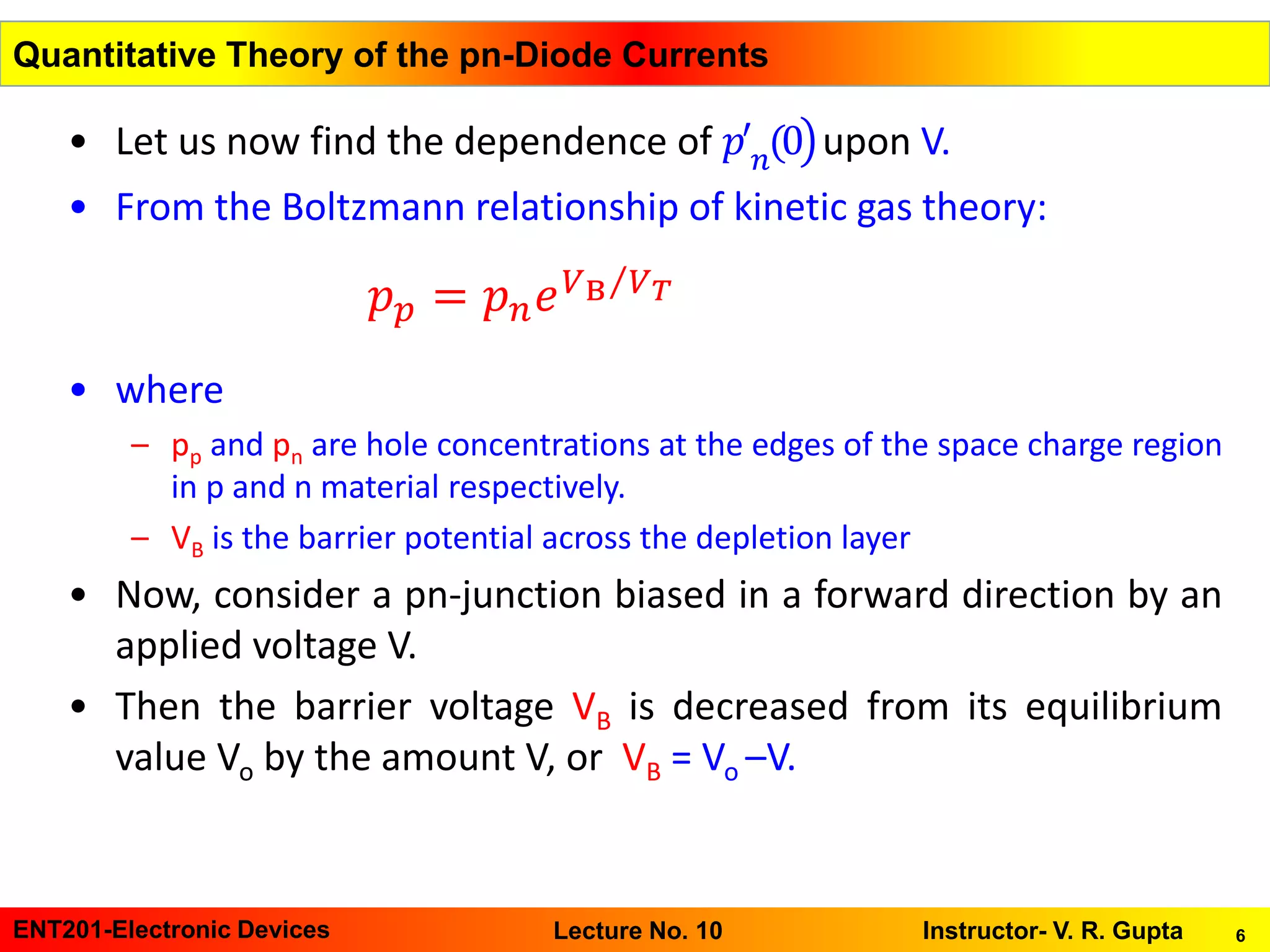 Quantitative Theory of the pn-Diode Currents

• Let us now find the dependence of $p'_n(0)$ upon V.

• From the Boltzmann relationship of kinetic gas theory:

$p_p = p_n e^{V_B/V_T}$

• where

– $p_p$ and $p_n$ are hole concentrations at the edges of the space charge region in p and n material respectively.

– $V_B$ is the barrier potential across the depletion layer

• Now, consider a pn-junction biased in a forward direction by an applied voltage V.

• Then the barrier voltage $V_B$ is decreased from its equilibrium value $V_o$ by the amount V, or $V_B = V_o – V$.

ENT201-Electronic Devices Lecture No. 10 Instructor- V. R. Gupta 6